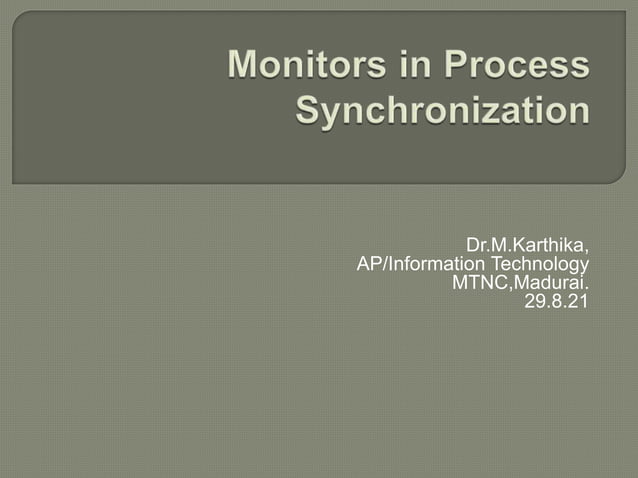 Monitors in Process Synchronization

Dr.M.Karthika,
AP/Information Technology
MTNC,Madurai.
29.8.21